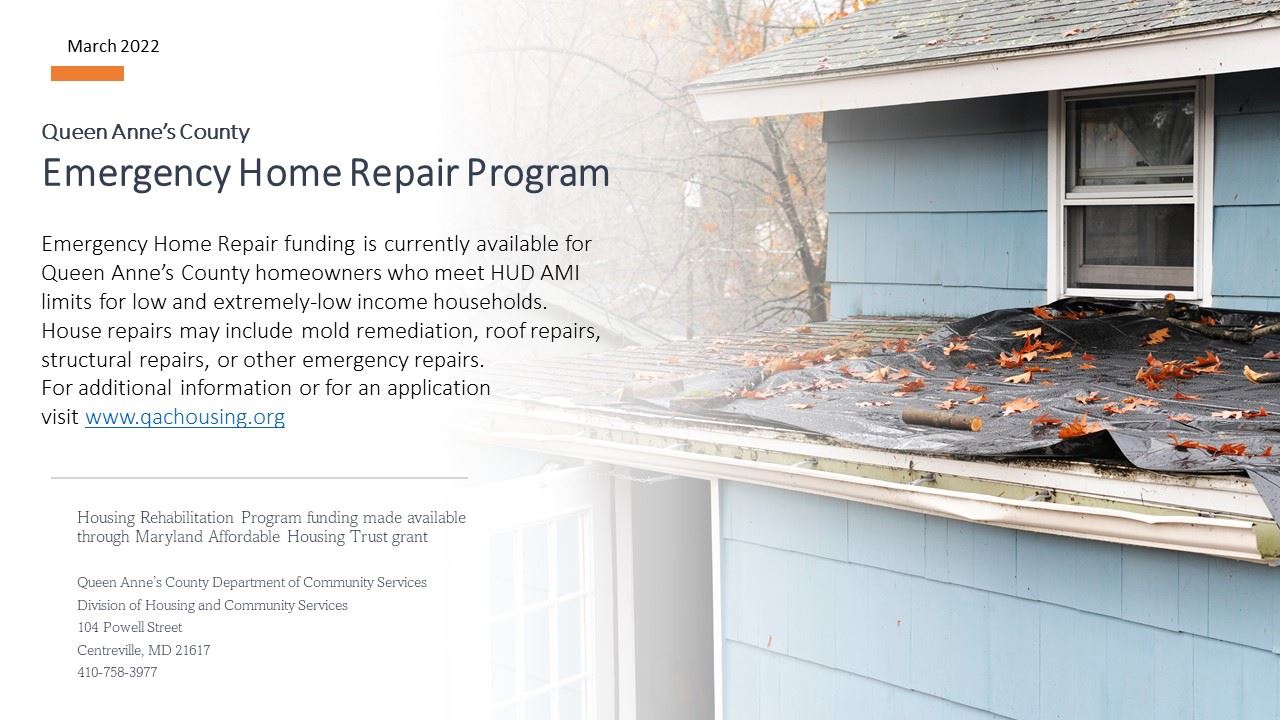 March 2022

Queen Anne's County
Emergency Home Repair Program

Emergency Home Repair funding is currently available for Queen Anne's County homeowners who meet HUD AMI limits for low and extremely-low income households. House repairs may include mold remediation, roof repairs, structural repairs, or other emergency repairs.
For additional information or for an application visit www.qachousing.org

Housing Rehabilitation Program funding made available through Maryland Affordable Housing Trust grant

Queen Anne's County Department of Community Services
Division of Housing and Community Services
104 Powell Street
Centreville, MD 21617
410-758-3977